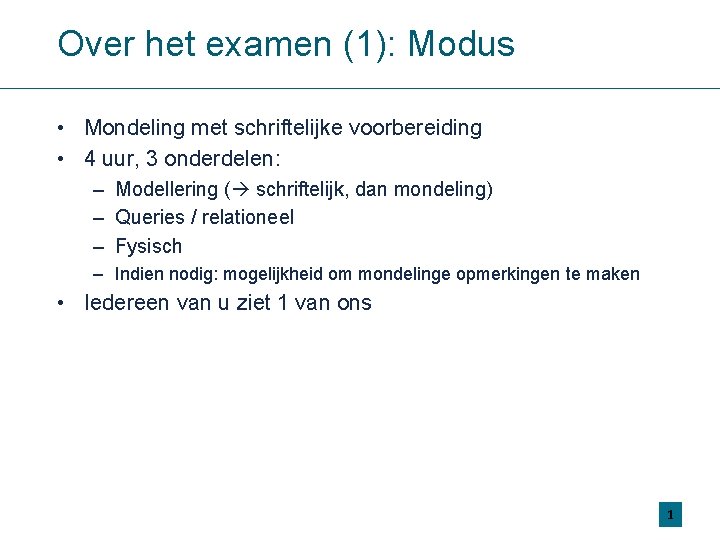 Over het examen (1): Modus

• Mondeling met schriftelijke voorbereiding
• 4 uur, 3 onderdelen:
  – Modellering (→ schriftelijk, dan mondeling)
  – Queries / relationeel
  – Fysisch
  – Indien nodig: mogelijkheid om mondelinge opmerkingen te maken
• Iedereen van u ziet 1 van ons

1